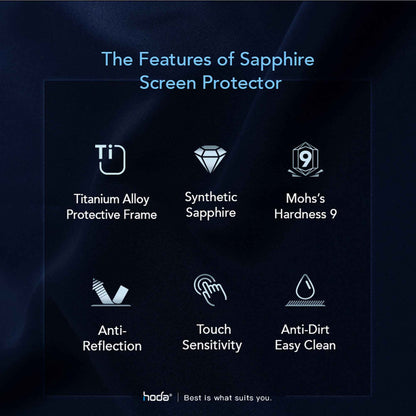 The Features of Sapphire Screen Protector

Ti

Titanium Alloy Protective Frame

Synthetic Sapphire

9

Mohs's Hardness 9

Anti-Reflection

Touch Sensitivity

Anti-Dirt Easy Clean

hoda® | Best is what suits you.